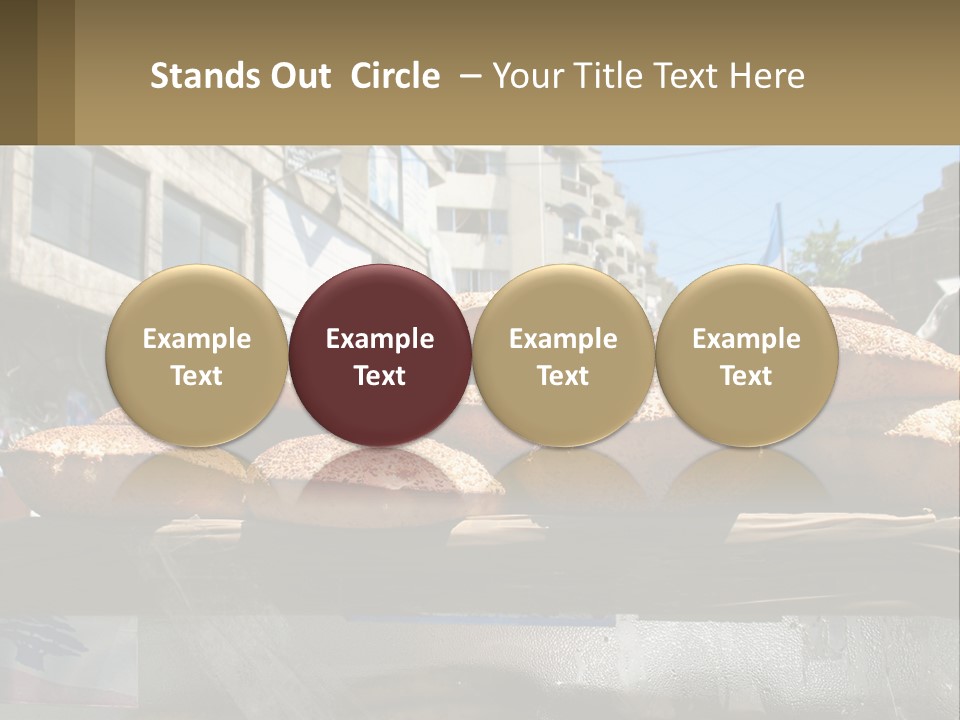 Stands Out Circle – Your Title Text Here

Example Text

Example Text

Example Text

Example Text